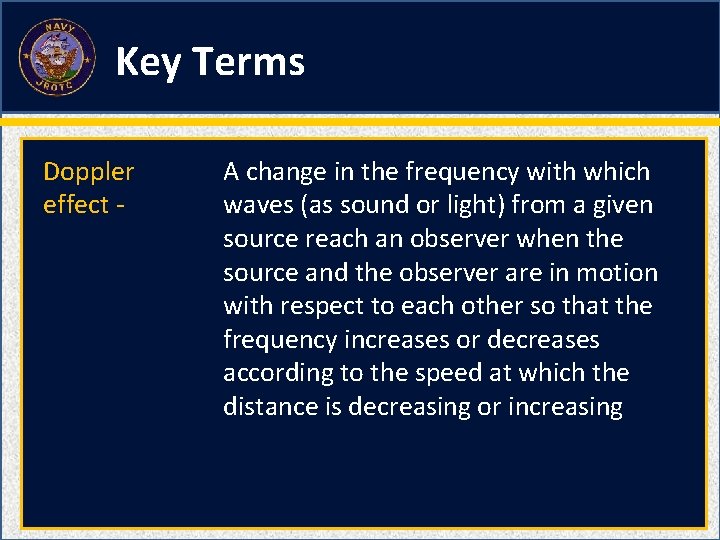 NAVY
JROTC

Key Terms

Doppler effect -

A change in the frequency with which waves (as sound or light) from a given source reach an observer when the source and the observer are in motion with respect to each other so that the frequency increases or decreases according to the speed at which the distance is decreasing or increasing